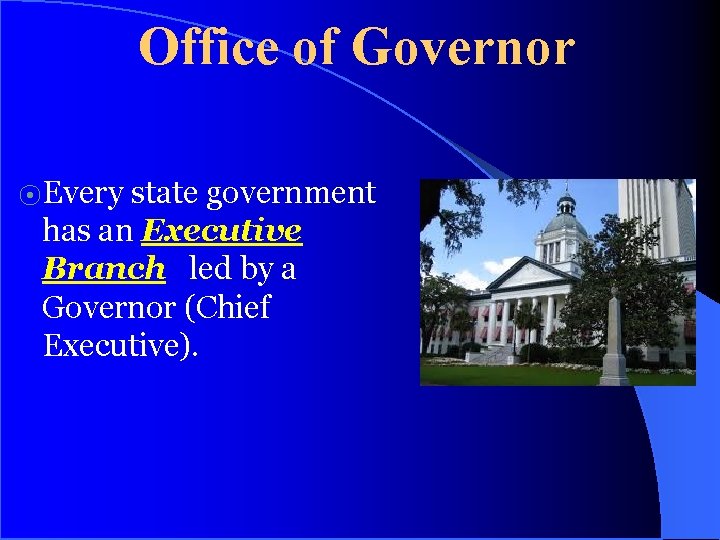 Office of Governor

Every state government has an Executive Branch led by a Governor (Chief Executive).